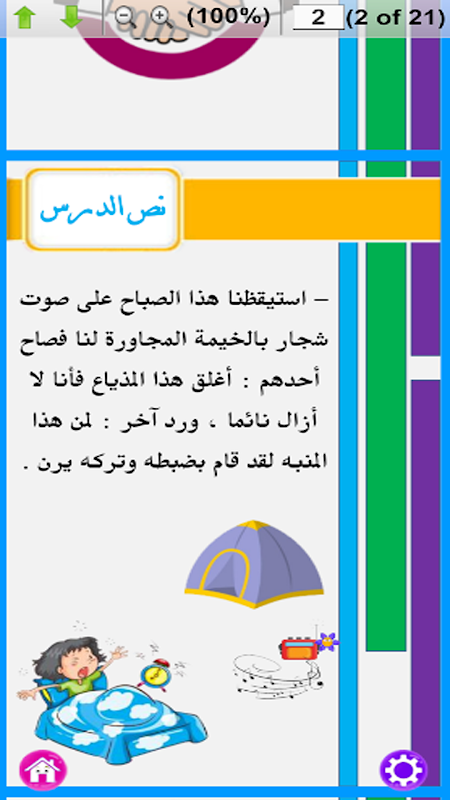 (100%) 2 (2 of 21)

نص الدرس

– استيقظنا هذا الصباح على صوت شجار بالخيمة المجاورة لنا فصاح أحدهم : أغلق هذا المذياع فأنا لا أزال نائما ، ورد آخر : لمن هذا المنبه لقد قام بضبطه وتركه يرن .